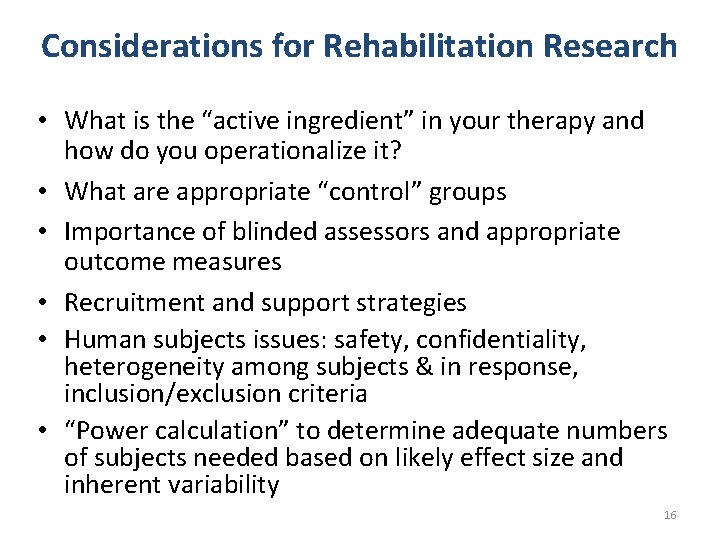 Considerations for Rehabilitation Research

• What is the “active ingredient” in your therapy and how do you operationalize it?

• What are appropriate “control” groups

• Importance of blinded assessors and appropriate outcome measures

• Recruitment and support strategies

• Human subjects issues: safety, confidentiality, heterogeneity among subjects & in response, inclusion/exclusion criteria

• “Power calculation” to determine adequate numbers of subjects needed based on likely effect size and inherent variability

16